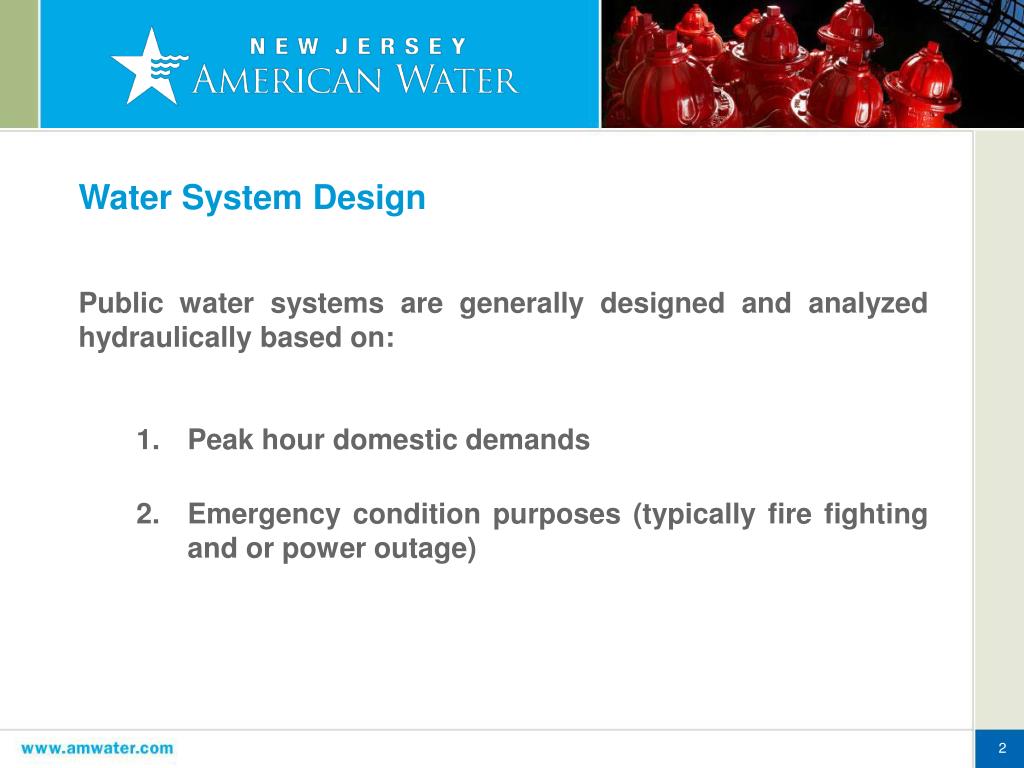 NEW JERSEY
AMERICAN WATER

Water System Design

Public water systems are generally designed and analyzed hydraulically based on:

1. Peak hour domestic demands

2. Emergency condition purposes (typically fire fighting and or power outage)

www.amwater.com

2